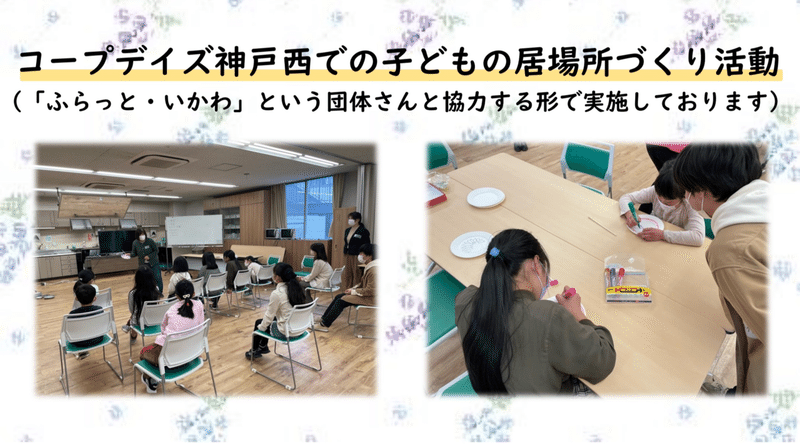 コープデイズ神戸西での子どもの居場所づくり活動
（「ふらっと・いかわ」という団体さんと協力する形で実施しております）